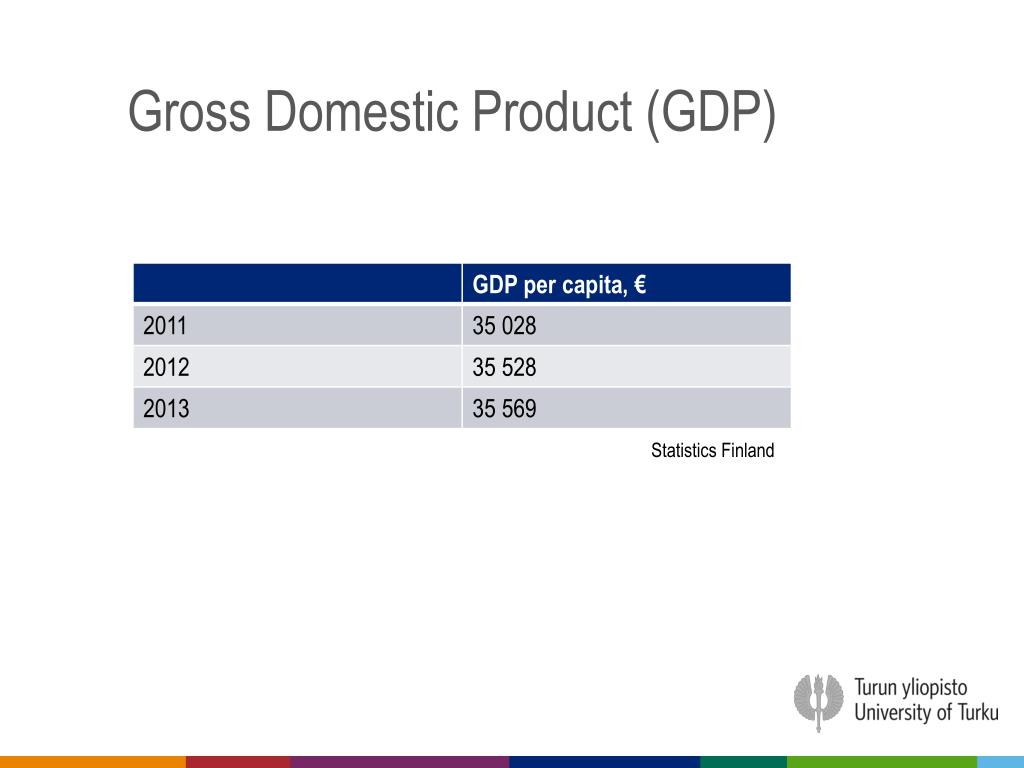 Gross Domestic Product (GDP)

| | GDP per capita, € |
|---|---|
| 2011 | 35 028 |
| 2012 | 35 528 |
| 2013 | 35 569 |

Statistics Finland

Turun yliopisto
University of Turku